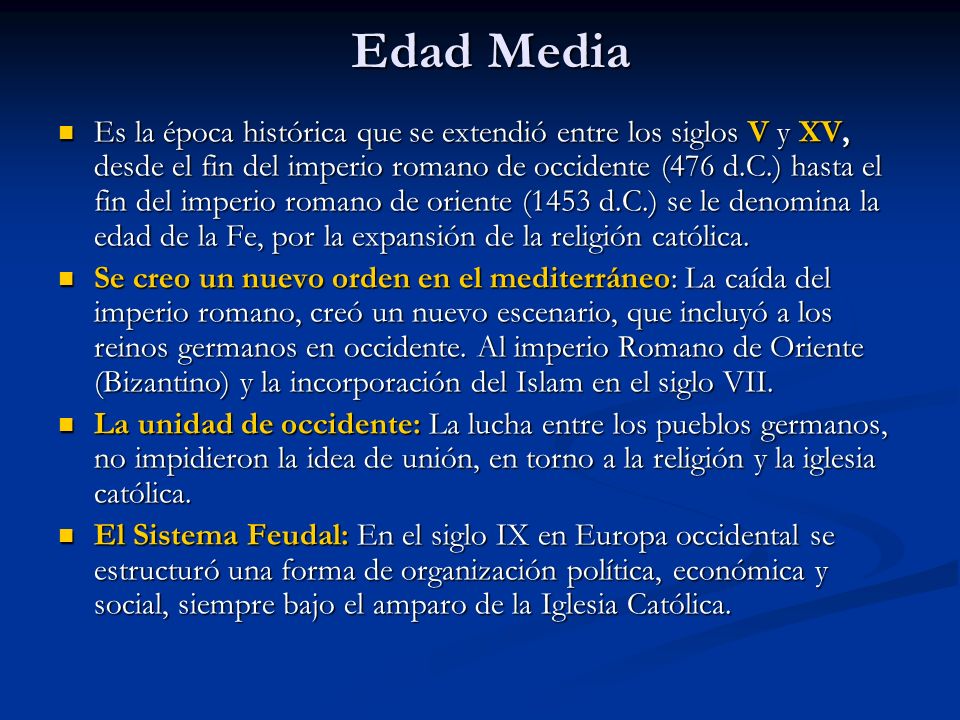 Edad Media

- Es la época histórica que se extendió entre los siglos V y XV, desde el fin del imperio romano de occidente (476 d.C.) hasta el fin del imperio romano de oriente (1453 d.C.) se le denomina la edad de la Fe, por la expansión de la religión católica.
- Se creo un nuevo orden en el mediterráneo: La caída del imperio romano, creó un nuevo escenario, que incluyó a los reinos germanos en occidente. Al imperio Romano de Oriente (Bizantino) y la incorporación del Islam en el siglo VII.
- La unidad de occidente: La lucha entre los pueblos germanos, no impidieron la idea de unión, en torno a la religión y la iglesia católica.
- El Sistema Feudal: En el siglo IX en Europa occidental se estructuró una forma de organización política, económica y social, siempre bajo el amparo de la Iglesia Católica.